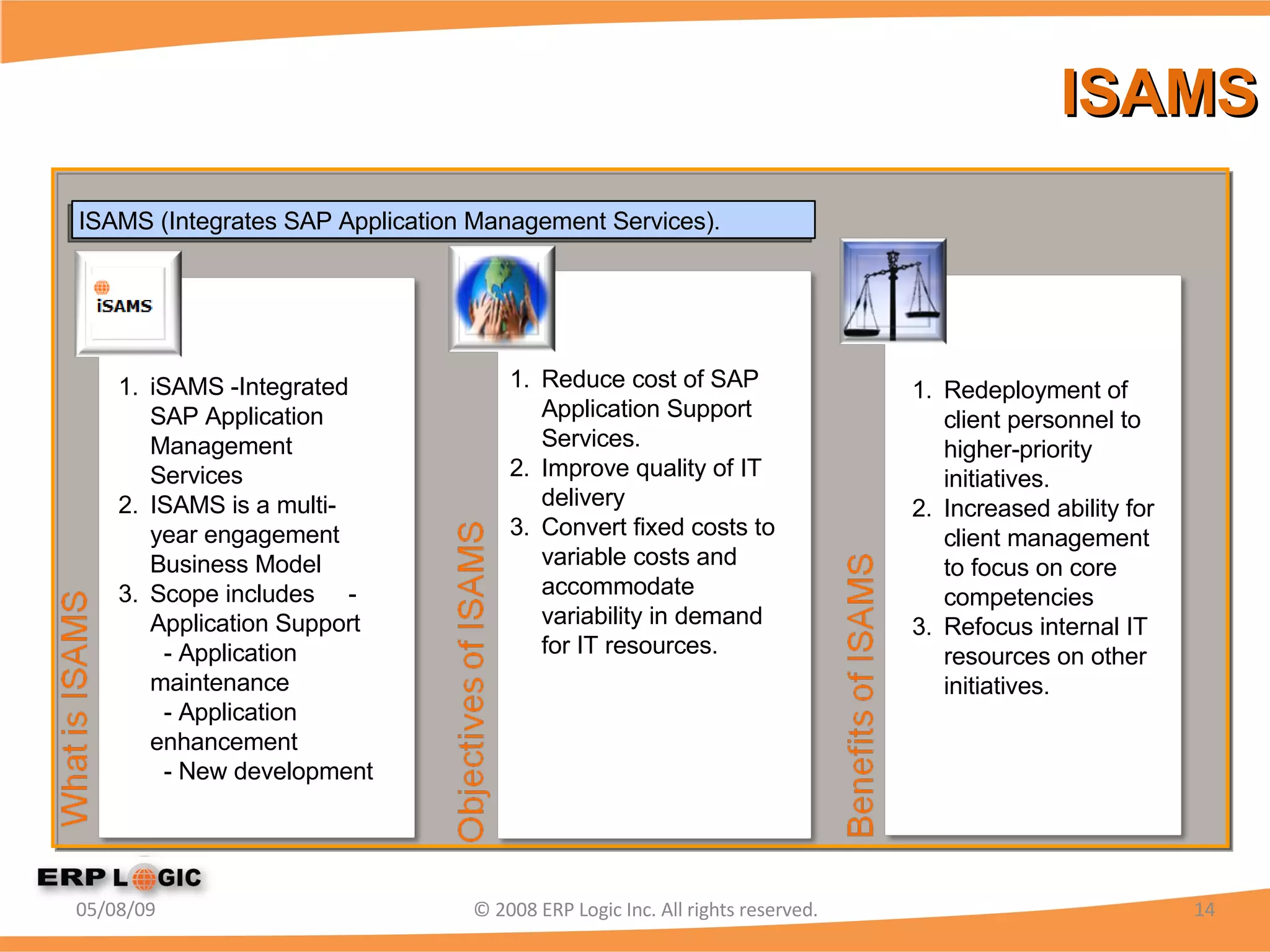 ISAMS

ISAMS (Integrates SAP Application Management Services).

iSAMS

What is ISAMS

1. iSAMS -Integrated SAP Application Management Services
2. ISAMS is a multi-year engagement Business Model
3. Scope includes - Application Support
- Application maintenance
- Application enhancement
- New development

Objectives of ISAMS

1. Reduce cost of SAP Application Support Services.
2. Improve quality of IT delivery
3. Convert fixed costs to variable costs and accommodate variability in demand for IT resources.

Benefits of ISAMS

1. Redeployment of client personnel to higher-priority initiatives.
2. Increased ability for client management to focus on core competencies
3. Refocus internal IT resources on other initiatives.

ERP LOGIC

05/08/09

© 2008 ERP Logic Inc. All rights reserved.

14